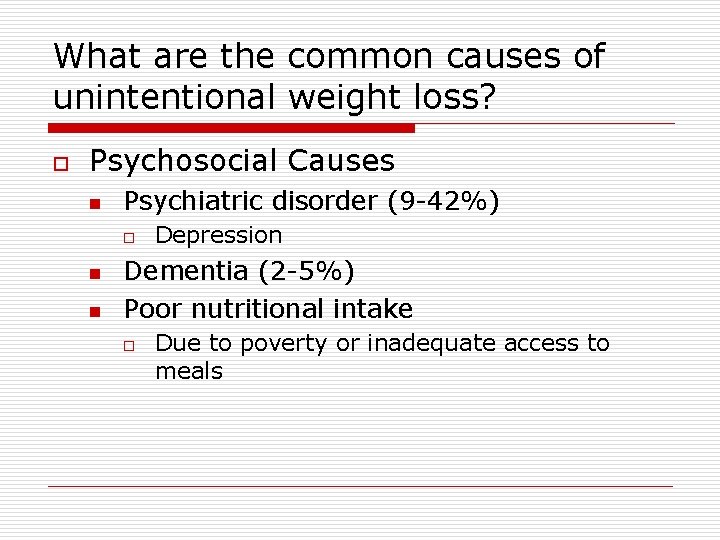 What are the common causes of unintentional weight loss?

Psychosocial Causes

Psychiatric disorder (9-42%)

Depression

Dementia (2-5%)

Poor nutritional intake

Due to poverty or inadequate access to meals